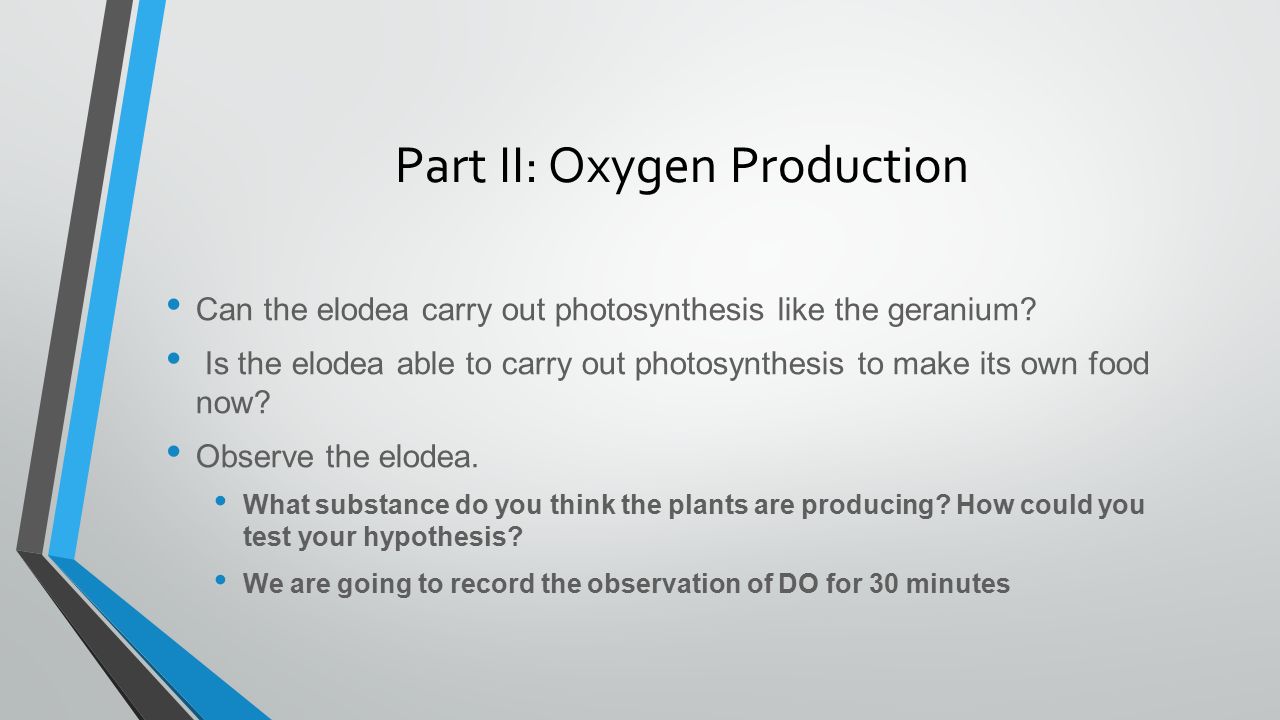 Part II: Oxygen Production

• Can the elodea carry out photosynthesis like the geranium?
• Is the elodea able to carry out photosynthesis to make its own food now?
• Observe the elodea.
  • What substance do you think the plants are producing? How could you test your hypothesis?
  • We are going to record the observation of DO for 30 minutes